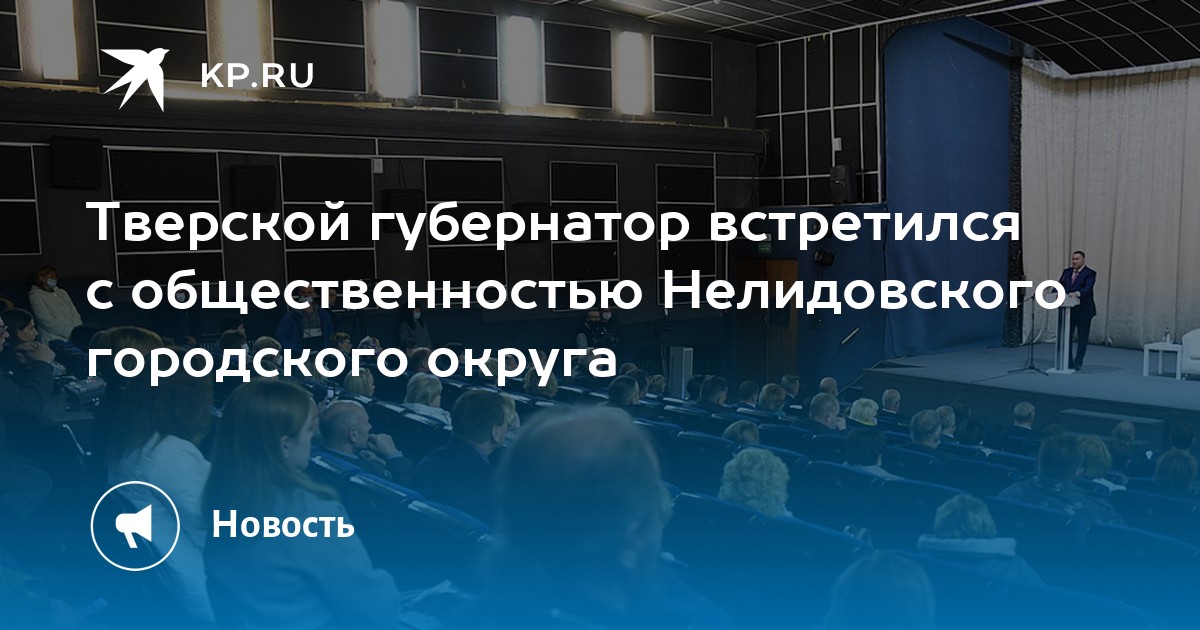 KP.RU

Тверской губернатор встретился с общественностью Нелидовского городского округа

Новость